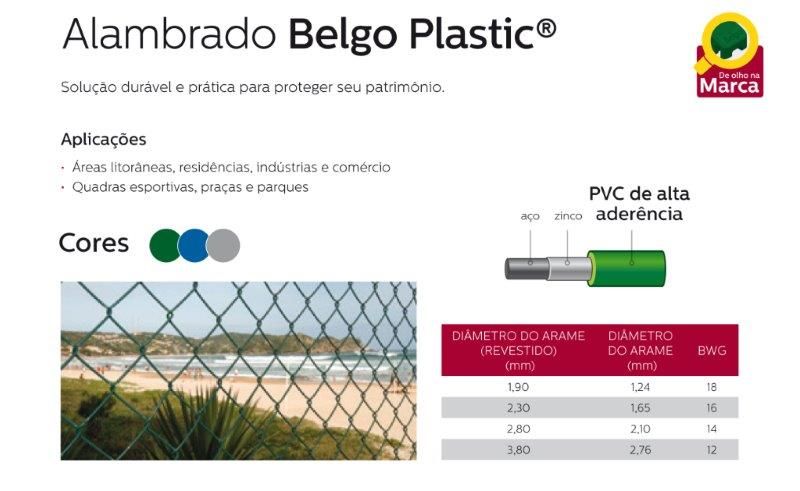 Alambrado Belgo Plastic®

De olho na Marca

Solução durável e prática para proteger seu patrimônio.

Aplicações

· Áreas litorâneas, residências, indústrias e comércio
· Quadras esportivas, praças e parques

Cores

aço zinco PVC de alta aderência

| DIÂMETRO DO ARAME (REVESTIDO) (mm) | DIÂMETRO DO ARAME (mm) | BWG |
|---|---|---|
| 1,90 | 1,24 | 18 |
| 2,30 | 1,65 | 16 |
| 2,80 | 2,10 | 14 |
| 3,80 | 2,76 | 12 |